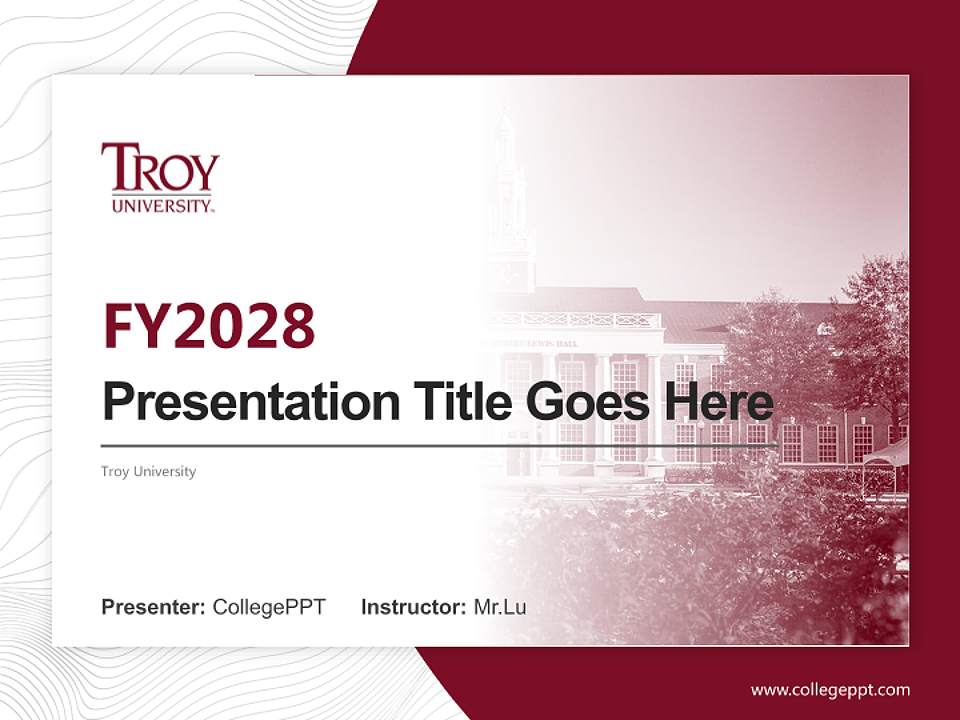 TROY
UNIVERSITY.

FY2028

Presentation Title Goes Here

Troy University

Presenter: CollegePPT Instructor: Mr.Lu

www.collegeppt.com